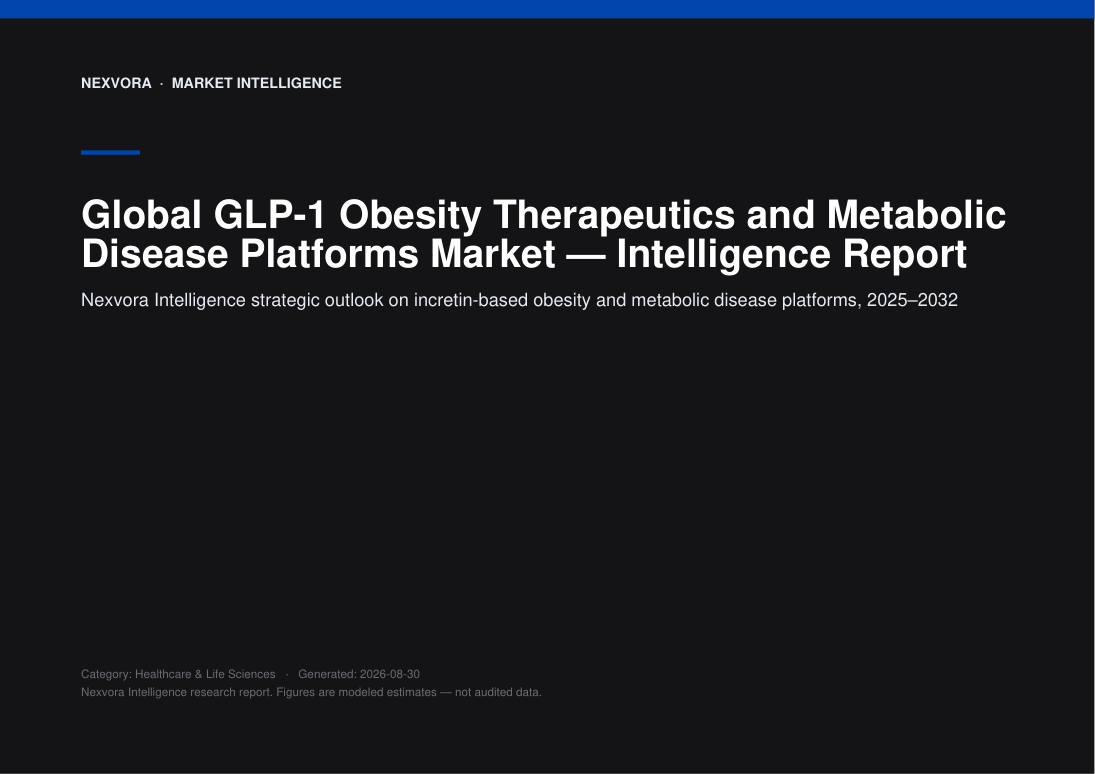 NEXVORA · MARKET INTELLIGENCE

Global GLP-1 Obesity Therapeutics and Metabolic Disease Platforms Market — Intelligence Report

Nexvora Intelligence strategic outlook on incretin-based obesity and metabolic disease platforms, 2025–2032

Category: Healthcare & Life Sciences · Generated: 2026-08-30
Nexvora Intelligence research report. Figures are modeled estimates — not audited data.